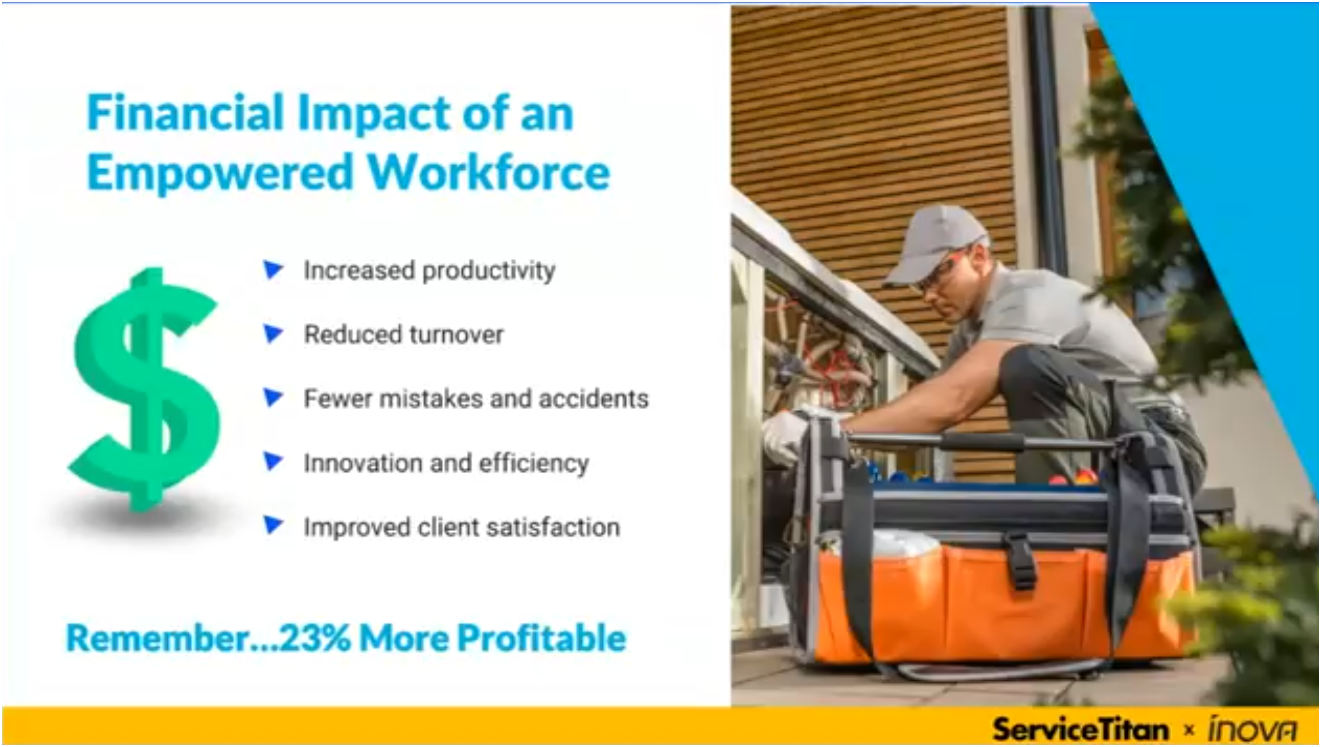 Financial Impact of an Empowered Workforce

$

Increased productivity

Reduced turnover

Fewer mistakes and accidents

Innovation and efficiency

Improved client satisfaction

Remember...23% More Profitable

ServiceTitan × inova